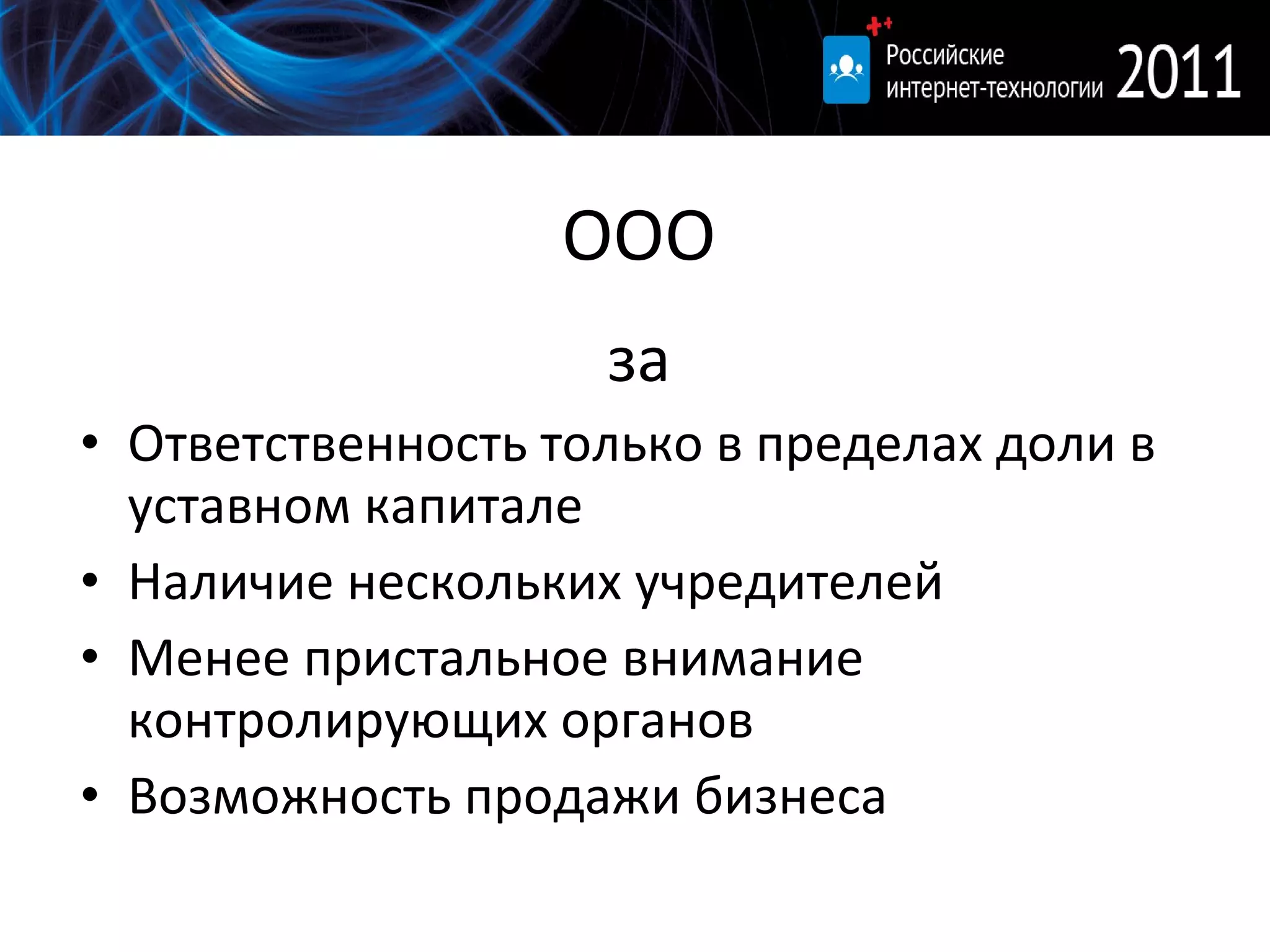 Российские интернет-технологии 2011

ООО

за

• Ответственность только в пределах доли в уставном капитале
• Наличие нескольких учредителей
• Менее пристальное внимание контролирующих органов
• Возможность продажи бизнеса